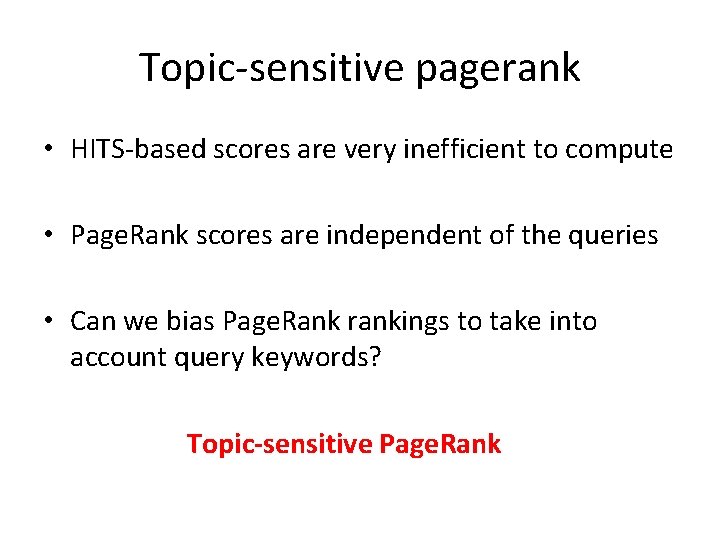 Topic-sensitive pagerank

• HITS-based scores are very inefficient to compute

• PageRank scores are independent of the queries

• Can we bias PageRank rankings to take into account query keywords?

Topic-sensitive PageRank